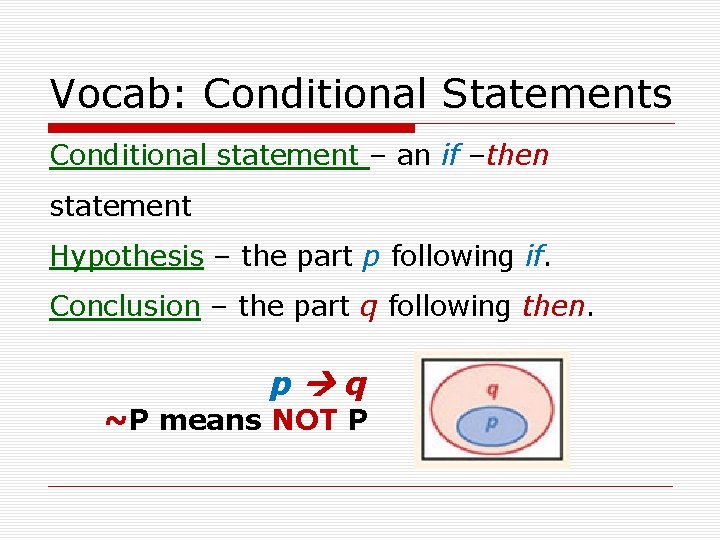 Vocab: Conditional Statements

Conditional statement – an if –then statement

Hypothesis – the part p following if.

Conclusion – the part q following then.

$p \rightarrow q$

~P means NOT P

q

p